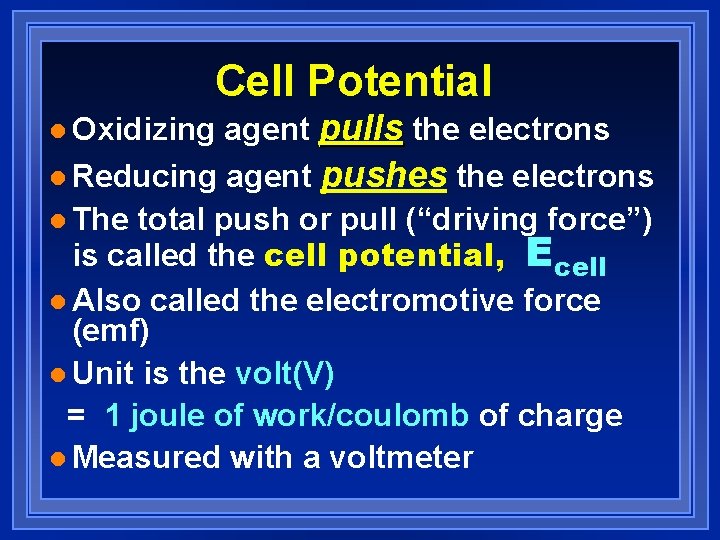 Cell Potential

• Oxidizing agent pulls the electrons

• Reducing agent pushes the electrons

• The total push or pull ("driving force") is called the cell potential, $E_{cell}$

• Also called the electromotive force (emf)

• Unit is the volt(V)
= 1 joule of work/coulomb of charge

• Measured with a voltmeter